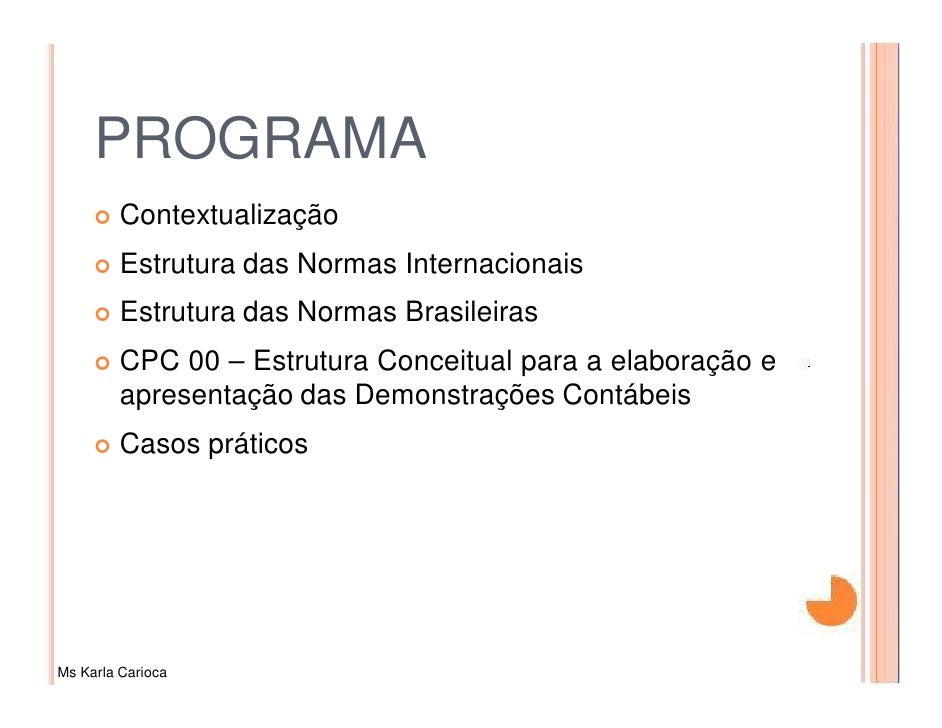 PROGRAMA

Contextualização

Estrutura das Normas Internacionais

Estrutura das Normas Brasileiras

CPC 00 – Estrutura Conceitual para a elaboração e apresentação das Demonstrações Contábeis

Casos práticos

Ms Karla Carioca